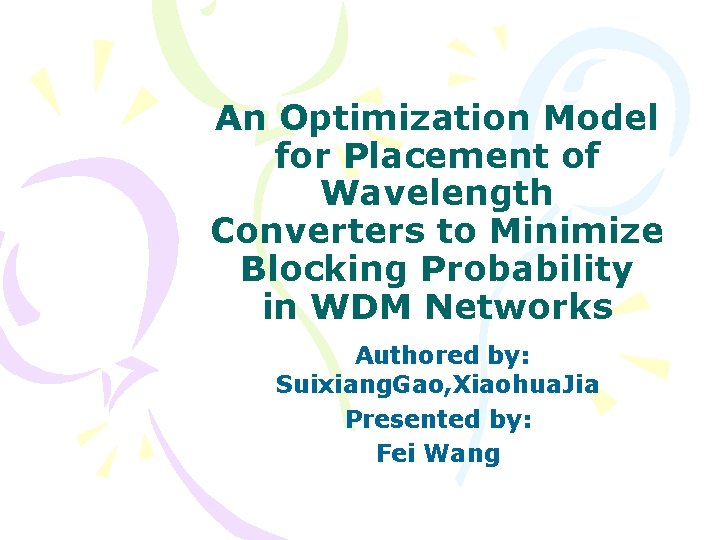 An Optimization Model for Placement of Wavelength Converters to Minimize Blocking Probability in WDM Networks

Authored by:
SuixiangGao,XiaohuaJia
Presented by:
Fei Wang